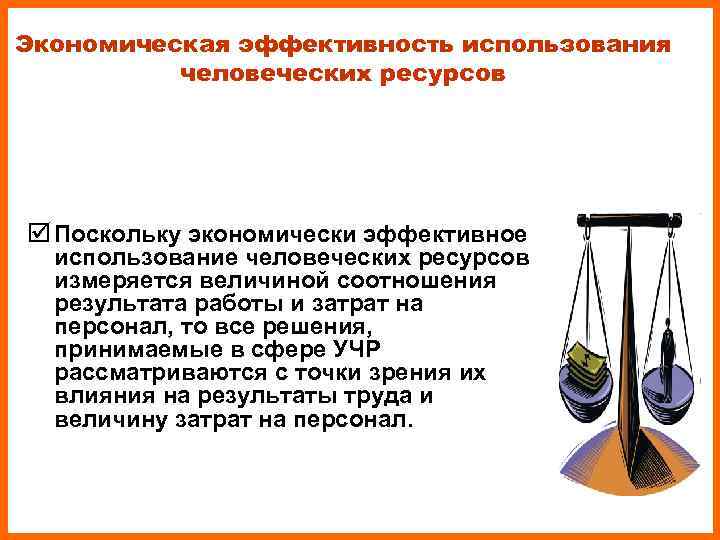 Экономическая эффективность использования человеческих ресурсов

☑ Поскольку экономически эффективное использование человеческих ресурсов измеряется величиной соотношения результата работы и затрат на персонал, то все решения, принимаемые в сфере УЧР рассматриваются с точки зрения их влияния на результаты труда и величину затрат на персонал.